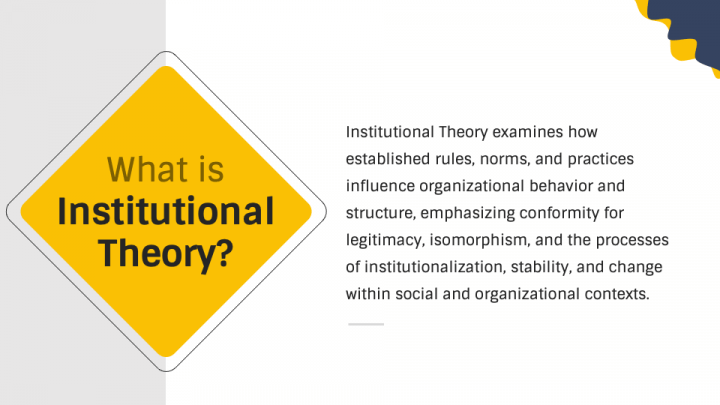 What is Institutional Theory?

Institutional Theory examines how established rules, norms, and practices influence organizational behavior and structure, emphasizing conformity for legitimacy, isomorphism, and the processes of institutionalization, stability, and change within social and organizational contexts.